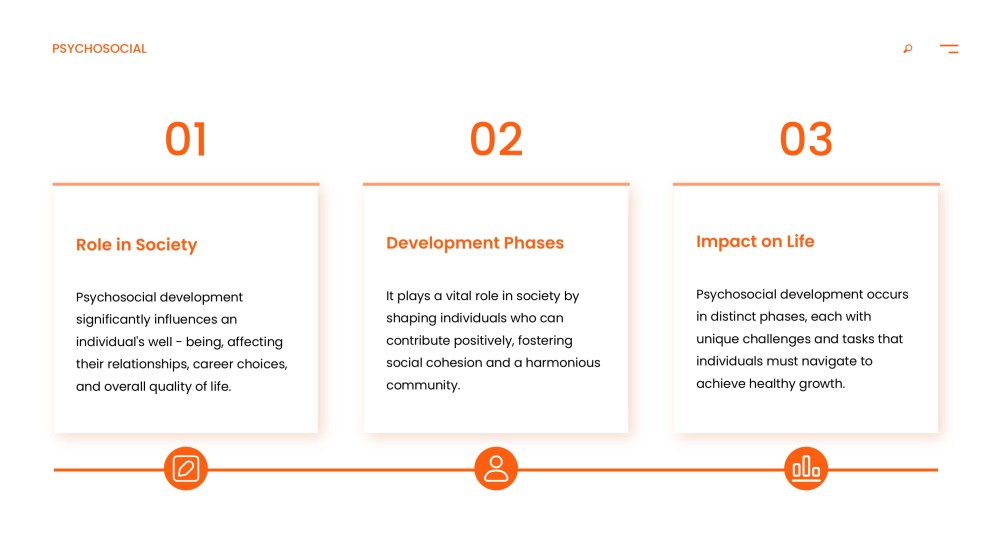 PSYCHOSOCIAL

01

Role in Society

Psychosocial development significantly influences an individual's well - being, affecting their relationships, career choices, and overall quality of life.

02

Development Phases

It plays a vital role in society by shaping individuals who can contribute positively, fostering social cohesion and a harmonious community.

03

Impact on Life

Psychosocial development occurs in distinct phases, each with unique challenges and tasks that individuals must navigate to achieve healthy growth.